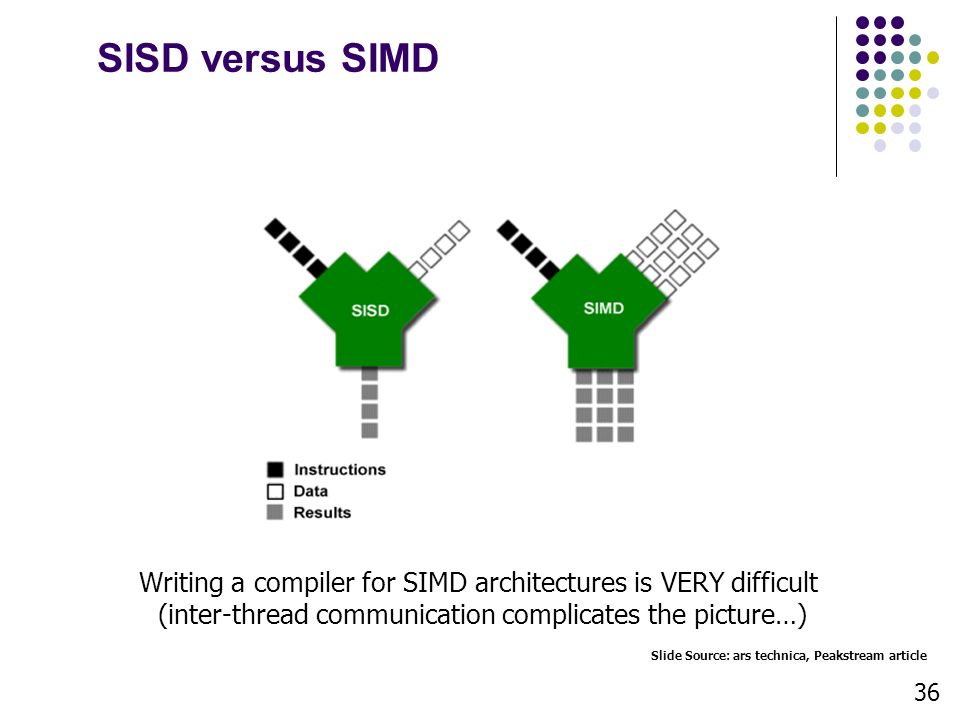 SISD versus SIMD

SISD

SIMD

Instructions
Data
Results

Writing a compiler for SIMD architectures is VERY difficult (inter-thread communication complicates the picture…)

Slide Source: ars technica, Peakstream article

36